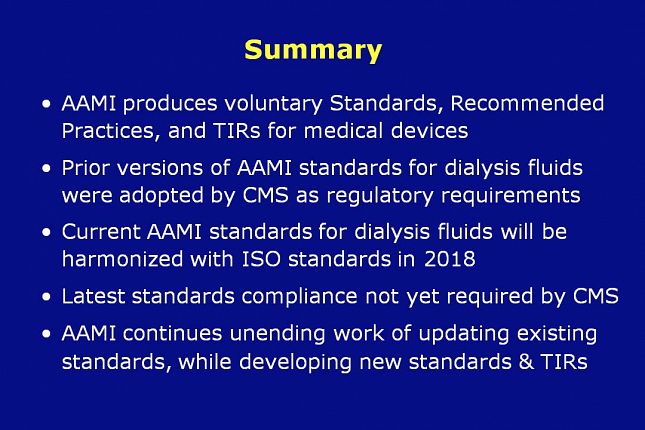 Summary

• AAMI produces voluntary Standards, Recommended Practices, and TIRs for medical devices

• Prior versions of AAMI standards for dialysis fluids were adopted by CMS as regulatory requirements

• Current AAMI standards for dialysis fluids will be harmonized with ISO standards in 2018

• Latest standards compliance not yet required by CMS

• AAMI continues unending work of updating existing standards, while developing new standards & TIRs